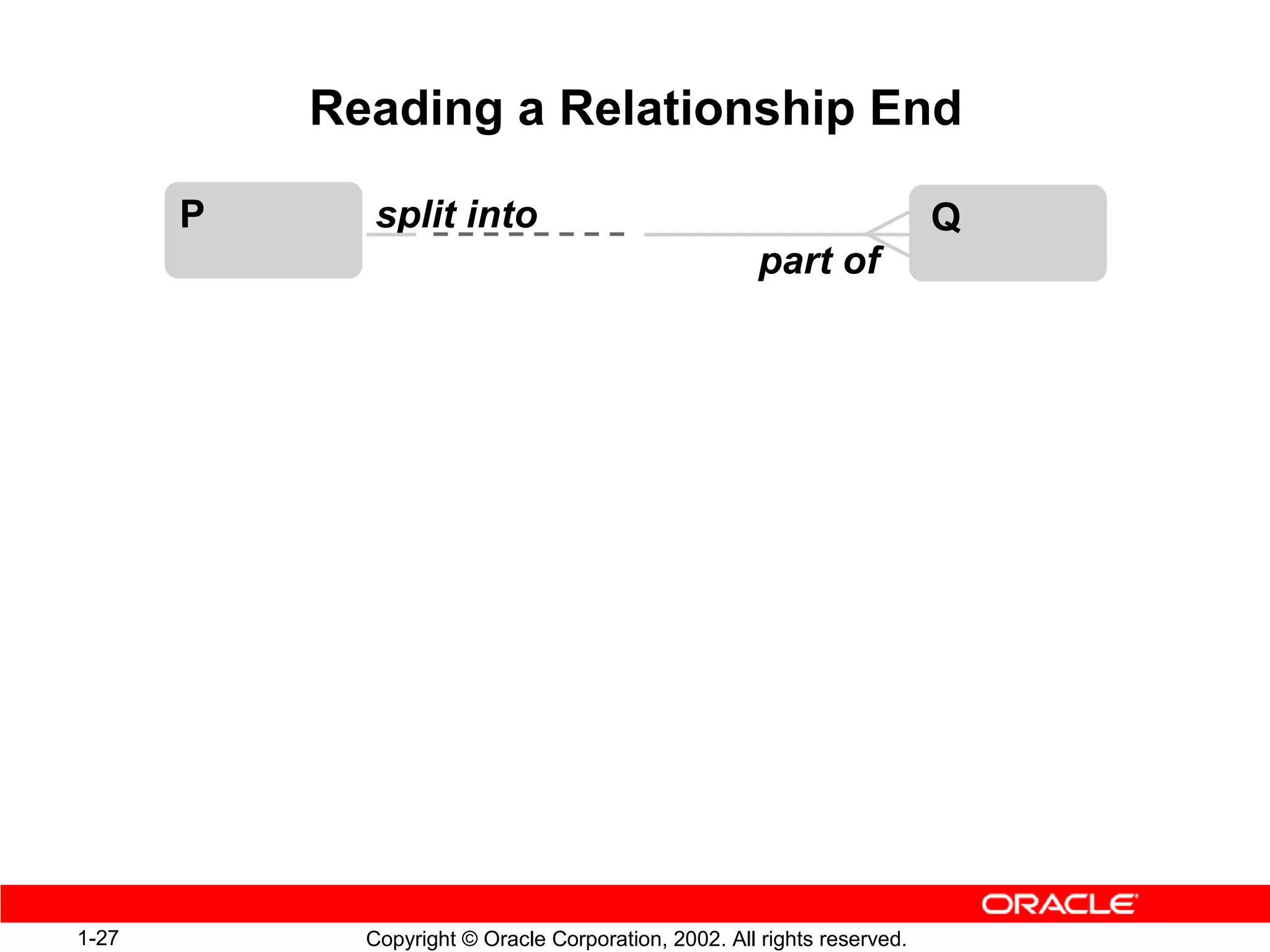 Reading a Relationship End

P

split into

part of

Q

ORACLE

1-27

Copyright © Oracle Corporation, 2002. All rights reserved.